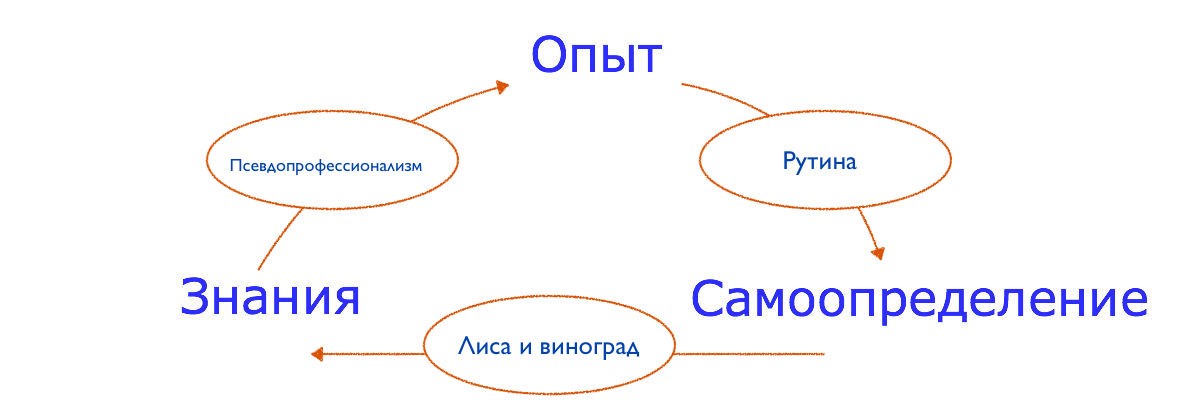 Опыт

Псевдопрофессионализм

Рутина

Знания

Самоопределение

Лиса и виноград